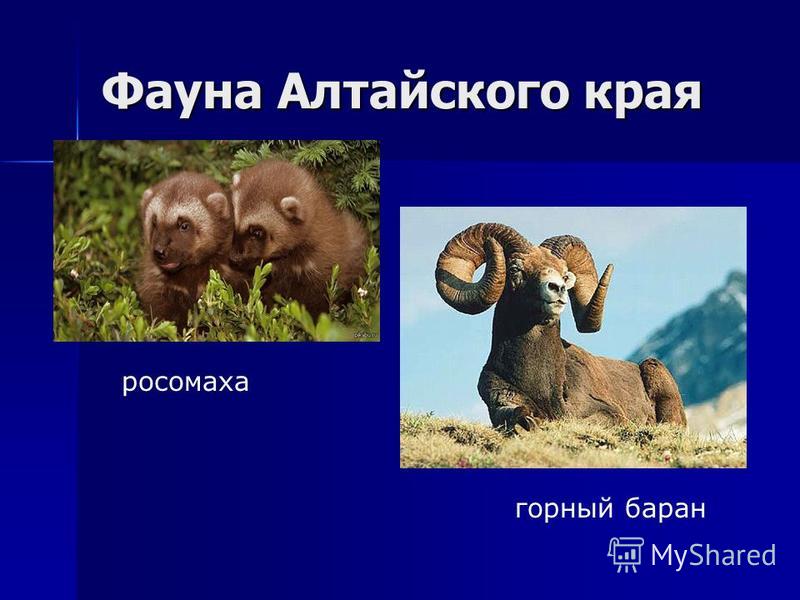 Фауна Алтайского края

росомаха

горный баран

MyShared